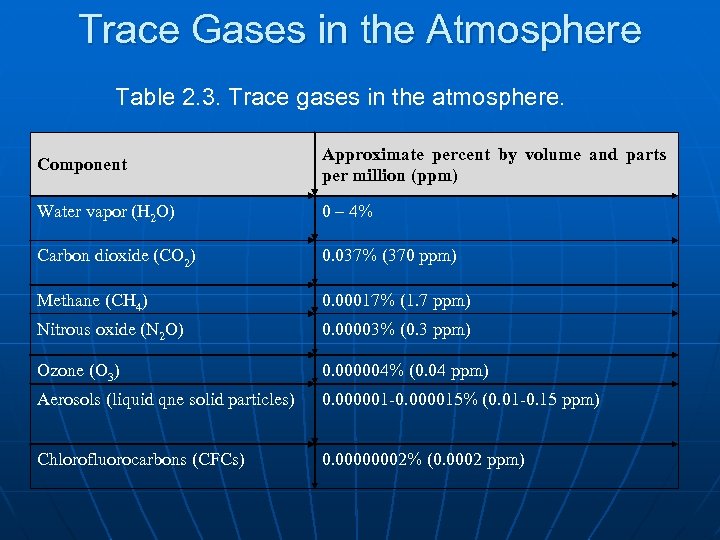 Trace Gases in the Atmosphere

Table 2.3. Trace gases in the atmosphere.

| Component | Approximate percent by volume and parts per million (ppm) |
|---|---|
| Water vapor ($H_2O$) | 0 – 4% |
| Carbon dioxide ($CO_2$) | 0.037% (370 ppm) |
| Methane ($CH_4$) | 0.00017% (1.7 ppm) |
| Nitrous oxide ($N_2O$) | 0.00003% (0.3 ppm) |
| Ozone ($O_3$) | 0.000004% (0.04 ppm) |
| Aerosols (liquid qne solid particles) | 0.000001-0.000015% (0.01-0.15 ppm) |
| Chlorofluorocarbons (CFCs) | 0.00000002% (0.0002 ppm) |